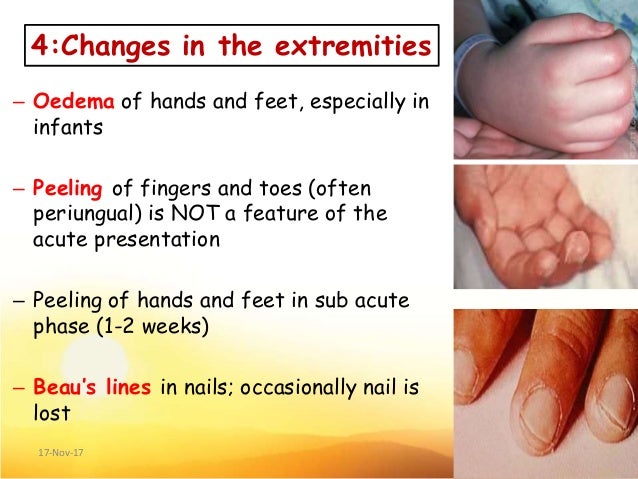 4:Changes in the extremities

– Oedema of hands and feet, especially in infants

– Peeling of fingers and toes (often periungual) is NOT a feature of the acute presentation

– Peeling of hands and feet in sub acute phase (1-2 weeks)

– Beau's lines in nails; occasionally nail is lost

17-Nov-17